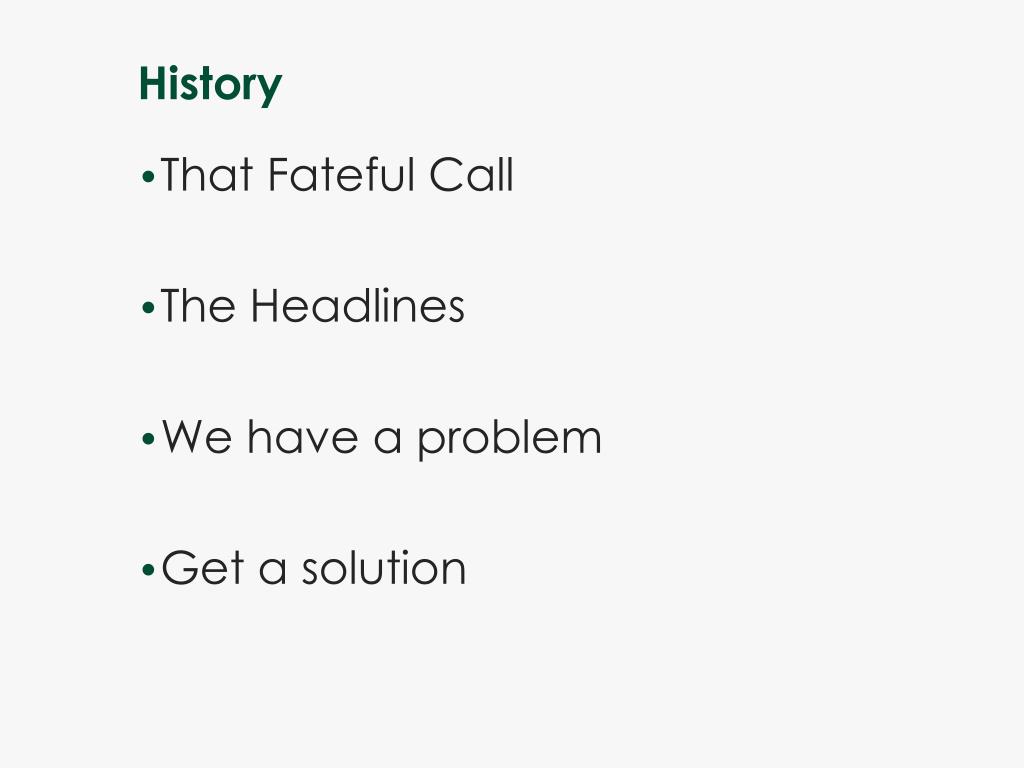 History

•That Fateful Call

•The Headlines

•We have a problem

•Get a solution